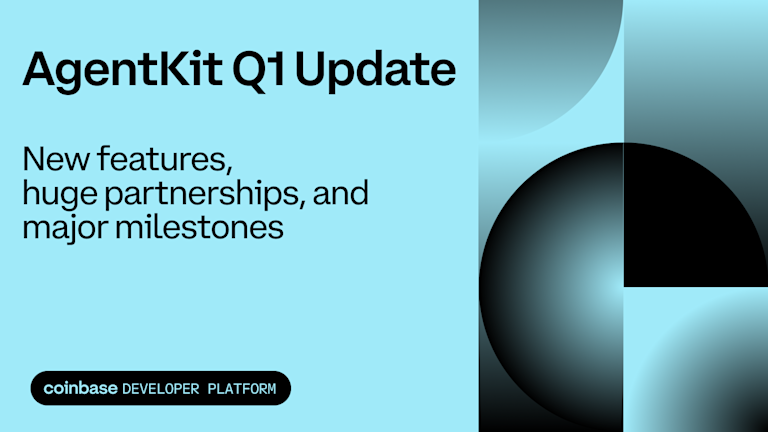 AgentKit Q1 Update

New features, huge partnerships, and major milestones

coinbase DEVELOPER PLATFORM